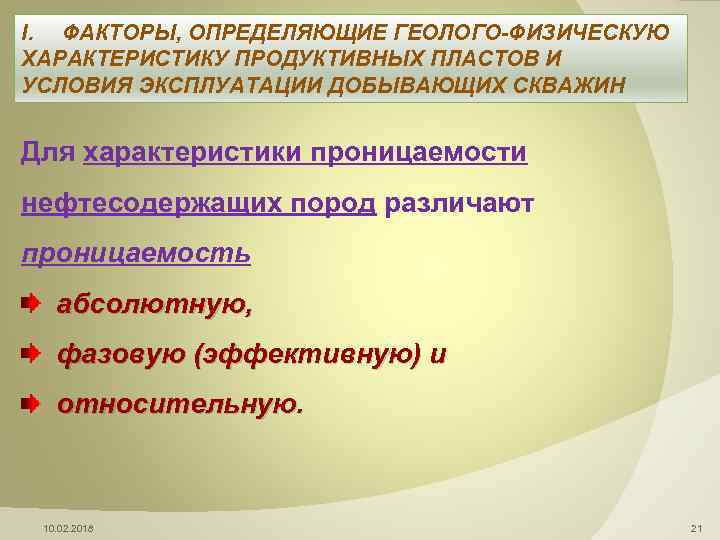 I. ФАКТОРЫ, ОПРЕДЕЛЯЮЩИЕ ГЕОЛОГО-ФИЗИЧЕСКУЮ ХАРАКТЕРИСТИКУ ПРОДУКТИВНЫХ ПЛАСТОВ И УСЛОВИЯ ЭКСПЛУАТАЦИИ ДОБЫВАЮЩИХ СКВАЖИН

Для характеристики проницаемости нефтесодержащих пород различают проницаемость

абсолютную,

фазовую (эффективную) и

относительную.

10.02.2018

21